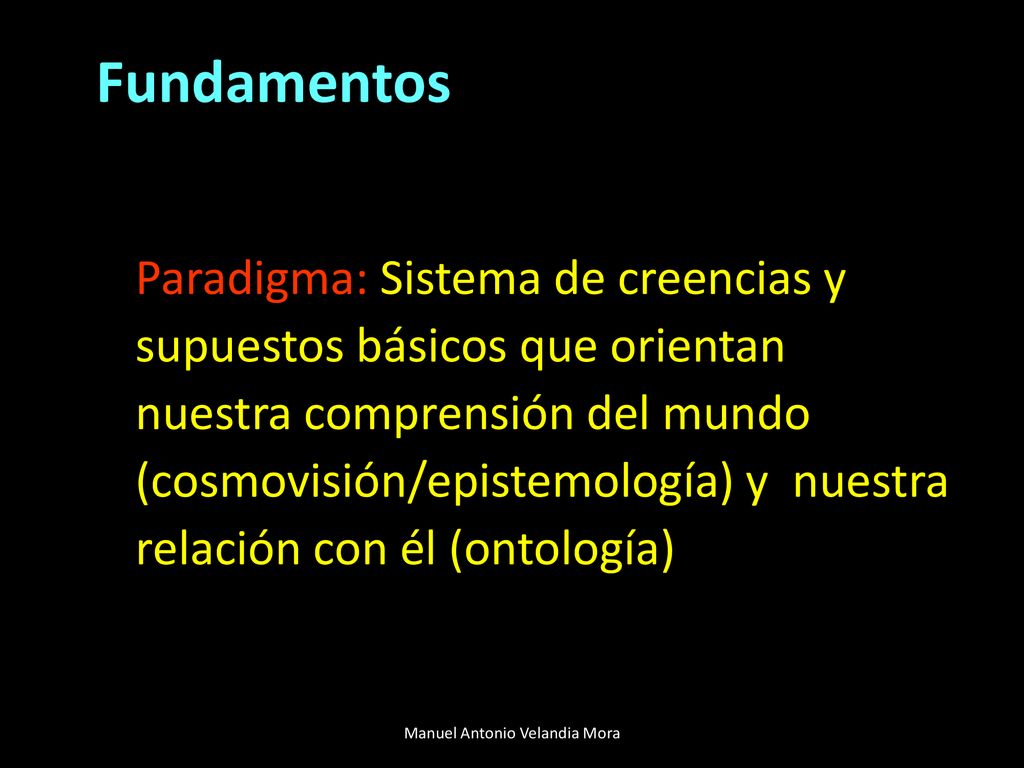 Fundamentos

Paradigma: Sistema de creencias y supuestos básicos que orientan nuestra comprensión del mundo (cosmovisión/epistemología) y nuestra relación con él (ontología)

Manuel Antonio Velandia Mora